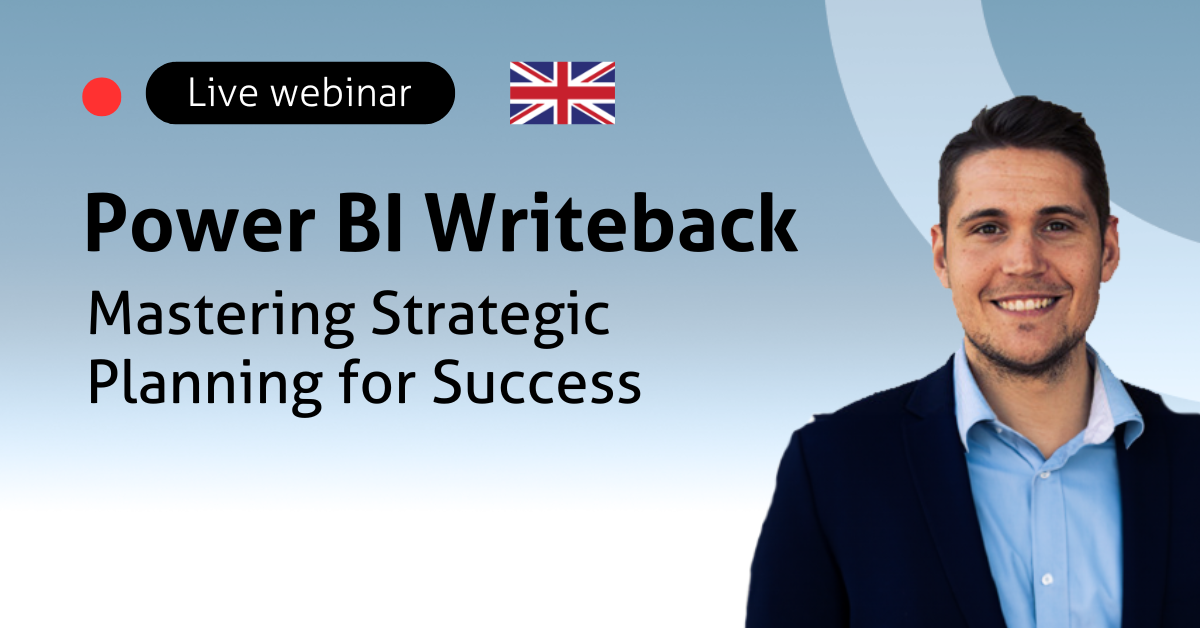 Live webinar

Power BI Writeback

Mastering Strategic Planning for Success